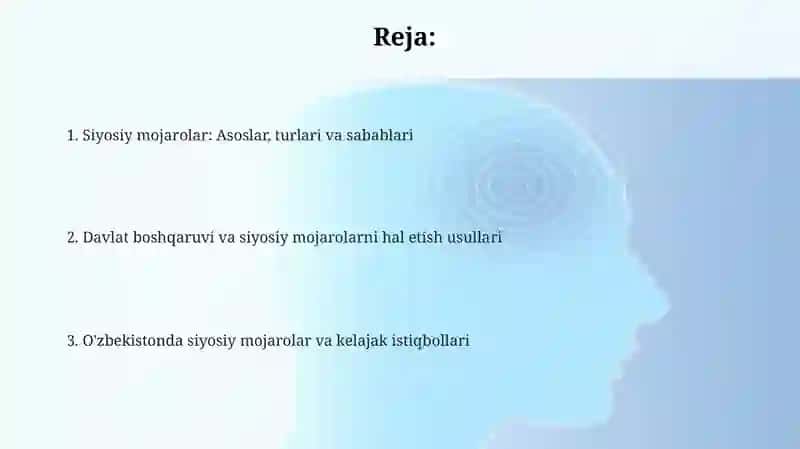 Reja:

1. Siyosiy mojarolar: Asoslar, turlari va sabablari

2. Davlat boshqaruvi va siyosiy mojarolarni hal etish usullari

3. O'zbekistonda siyosiy mojarolar va kelajak istiqbollari